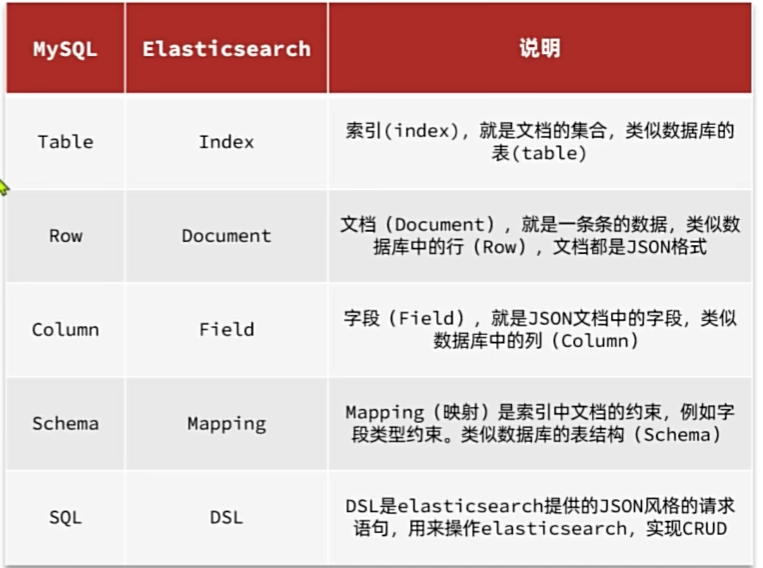 | MySQL | Elasticsearch | 说明 |
|---|---|---|
| Table | Index | 索引(index)，就是文档的集合，类似数据库的表(table) |
| Row | Document | 文档（Document），就是一条条的数据，类似数据库中的行（Row），文档都是JSON格式 |
| Column | Field | 字段（Field），就是JSON文档中的字段，类似数据库中的列（Column） |
| Schema | Mapping | Mapping（映射）是索引中文档的约束，例如字段类型约束。类似数据库的表结构（Schema） |
| SQL | DSL | DSL是elasticsearch提供的JSON风格的请求语句，用来操作elasticsearch，实现CRUD |